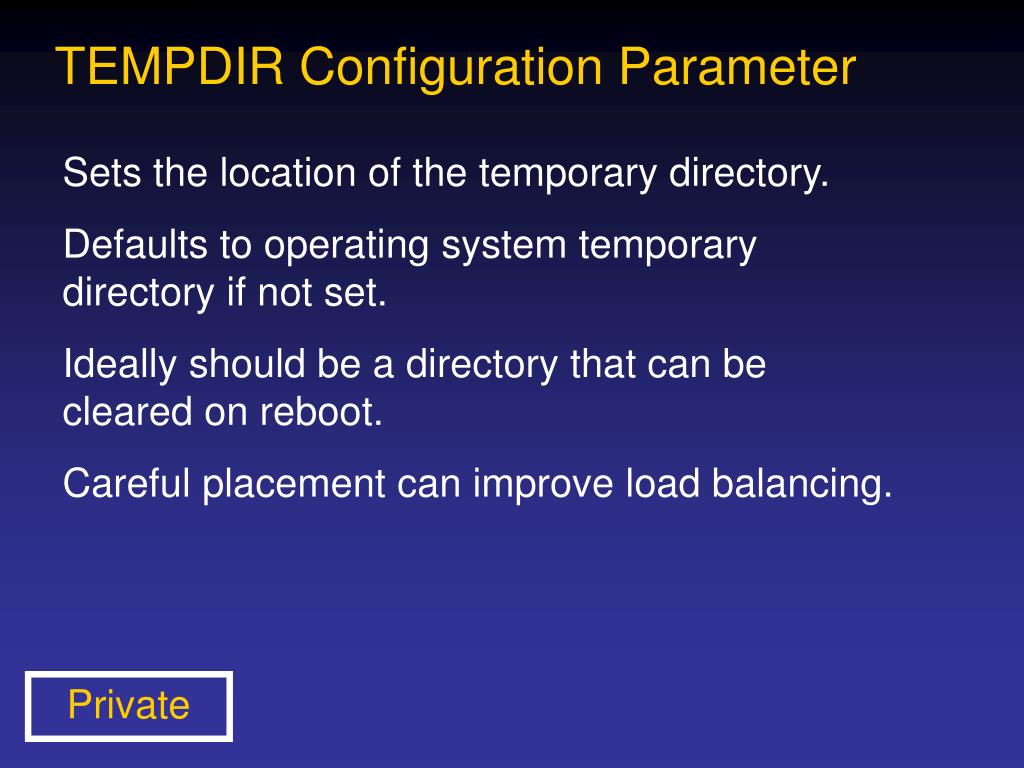 TEMPDIR Configuration Parameter

Sets the location of the temporary directory.

Defaults to operating system temporary directory if not set.

Ideally should be a directory that can be cleared on reboot.

Careful placement can improve load balancing.

Private